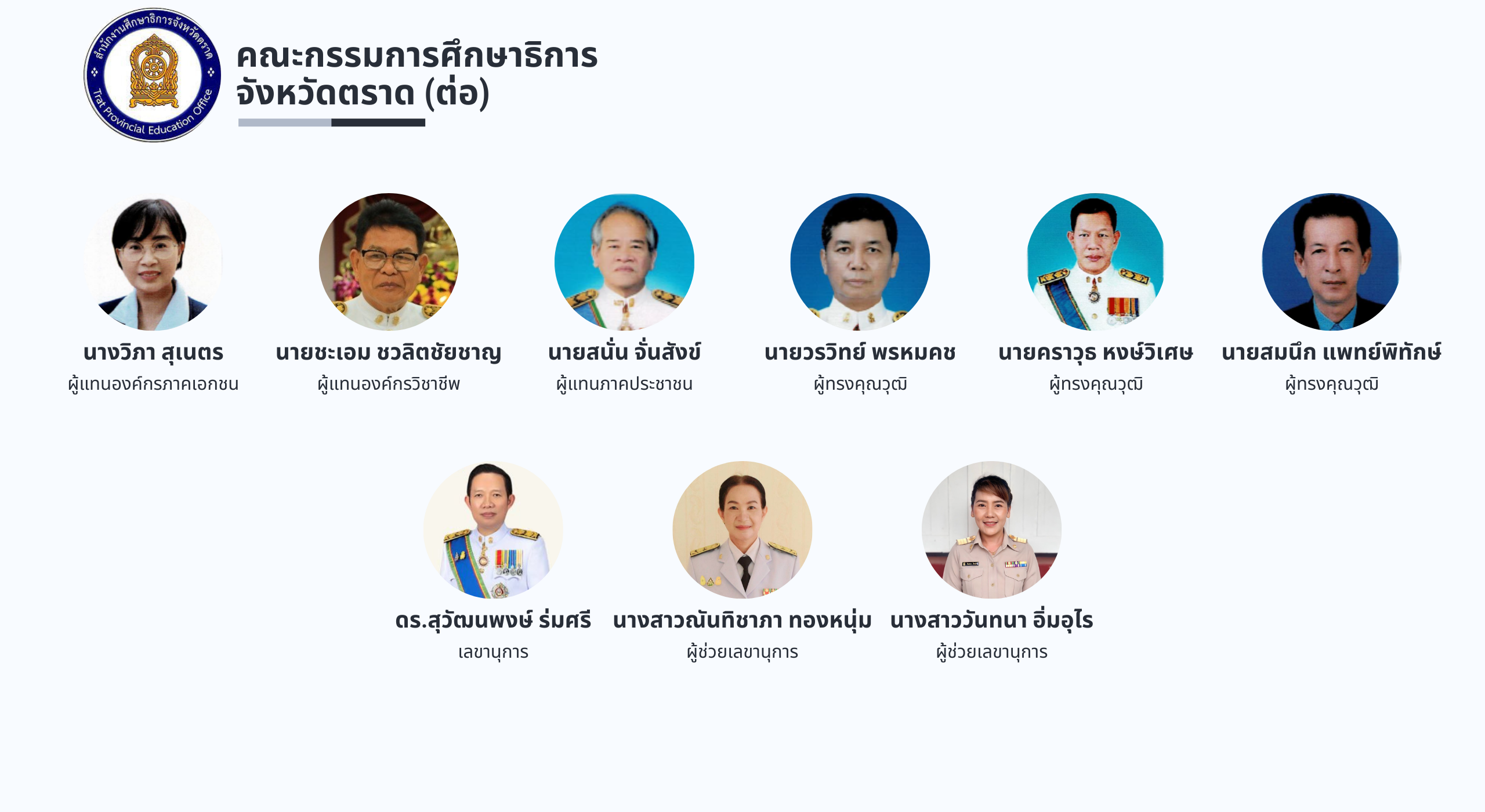 สำนักงานศึกษาธิการจังหวัดตราด
Trat Provincial Education Office

คณะกรรมการศึกษาธิการ
จังหวัดตราด (ต่อ)

นางวิภา สุเนตร
ผู้แทนองค์กรภาคเอกชน

นายชะเอม ชวลิตชัยชาญ
ผู้แทนองค์กรวิชาชีพ

นายสนั่น จั่นสังข์
ผู้แทนภาคประชาชน

นายวรวิทย์ พรหมคช
ผู้ทรงคุณวุฒิ

นายคราวุธ หงษ์วิเศษ
ผู้ทรงคุณวุฒิ

นายสมนึก แพทย์พิทักษ์
ผู้ทรงคุณวุฒิ

ดร.สุวัฒนพงษ์ ร่มศรี
เลขานุการ

นางสาวณันทิชาภา ทองหนุ่ม
ผู้ช่วยเลขานุการ

นางสาววันทนา อิ่มอุไร
ผู้ช่วยเลขานุการ